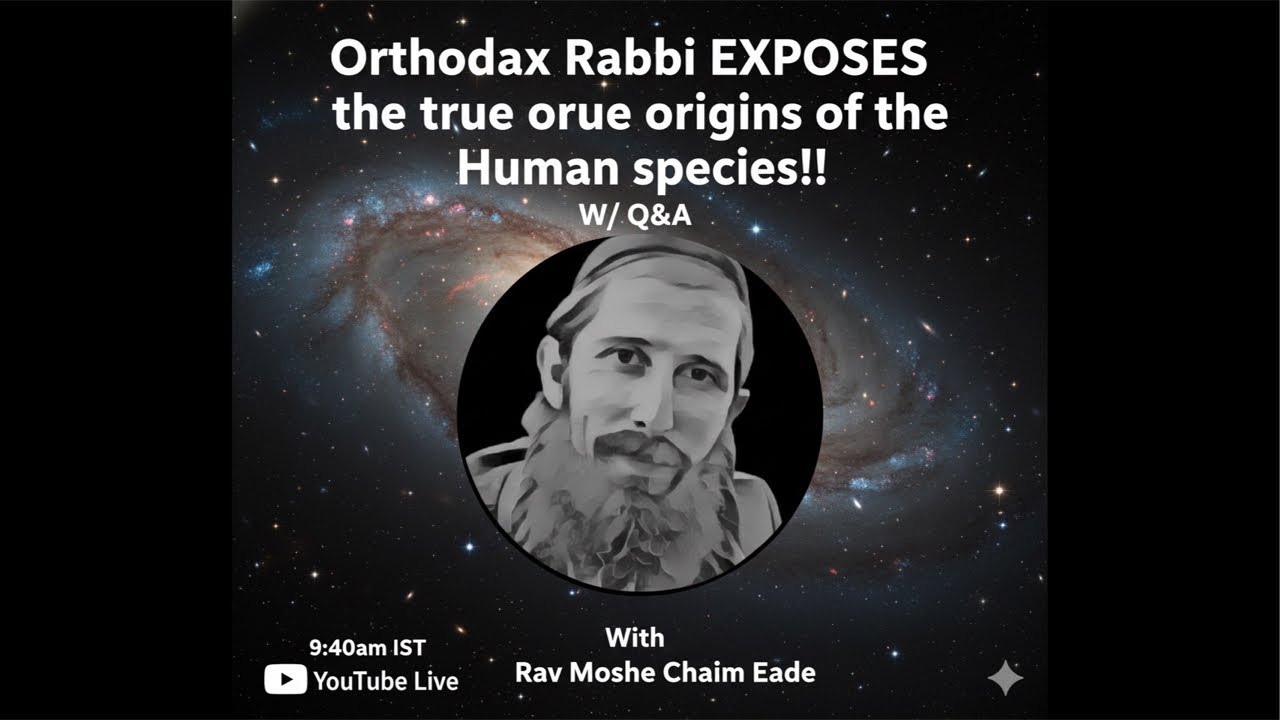 Orthodax Rabbi EXPOSES the true orue origins of the Human species!!

W/ Q&A

9:40am IST

YouTube Live

With
Rav Moshe Chaim Eade